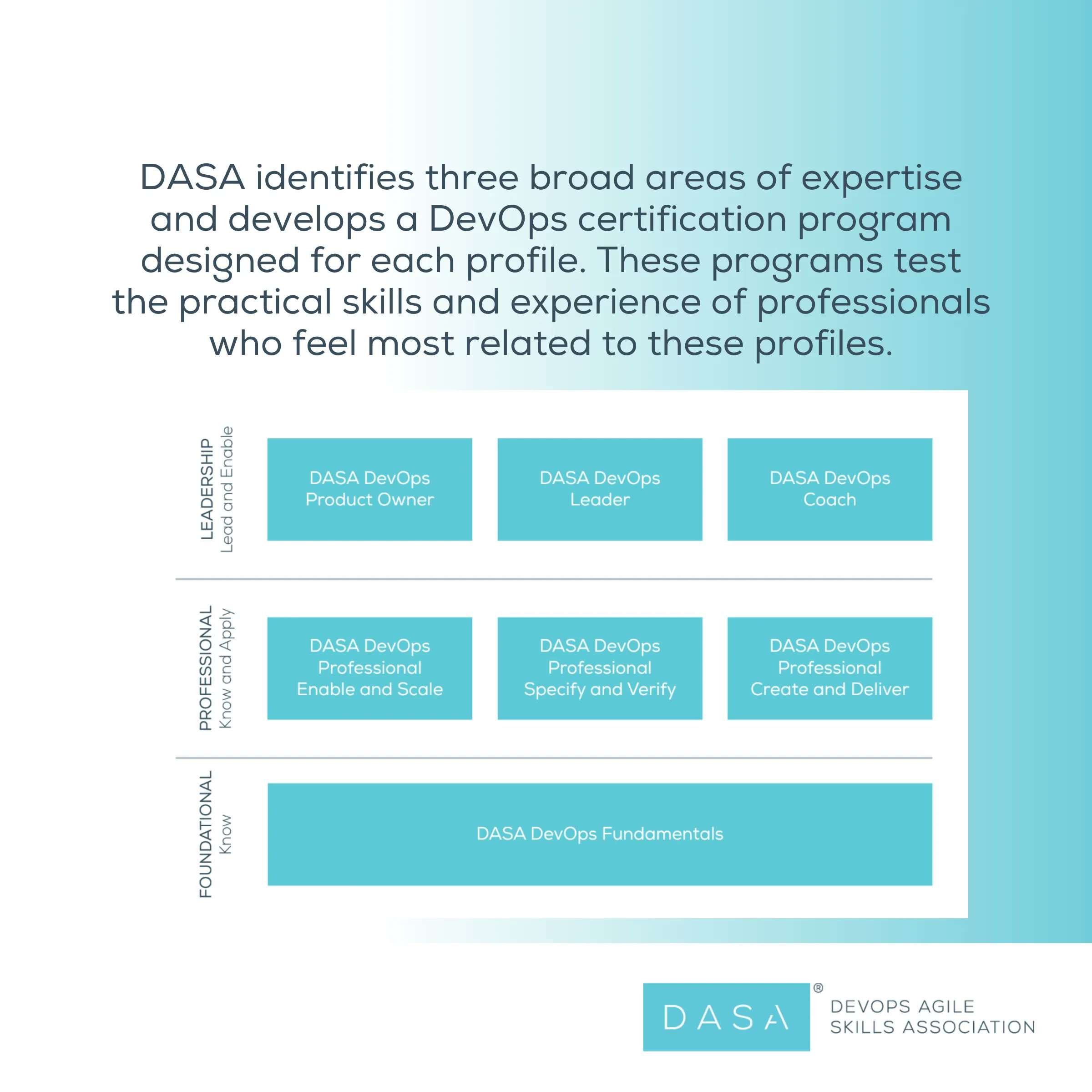 DASA identifies three broad areas of expertise and develops a DevOps certification program designed for each profile. These programs test the practical skills and experience of professionals who feel most related to these profiles.

LEADERSHIP
Lead and Enable

DASA DevOps Product Owner

DASA DevOps Leader

DASA DevOps Coach

PROFESSIONAL
Know and Apply

DASA DevOps Professional Enable and Scale

DASA DevOps Professional Specify and Verify

DASA DevOps Professional Create and Deliver

FOUNDATIONAL
Know

DASA DevOps Fundamentals

DASA®
DEVOPS AGILE SKILLS ASSOCIATION